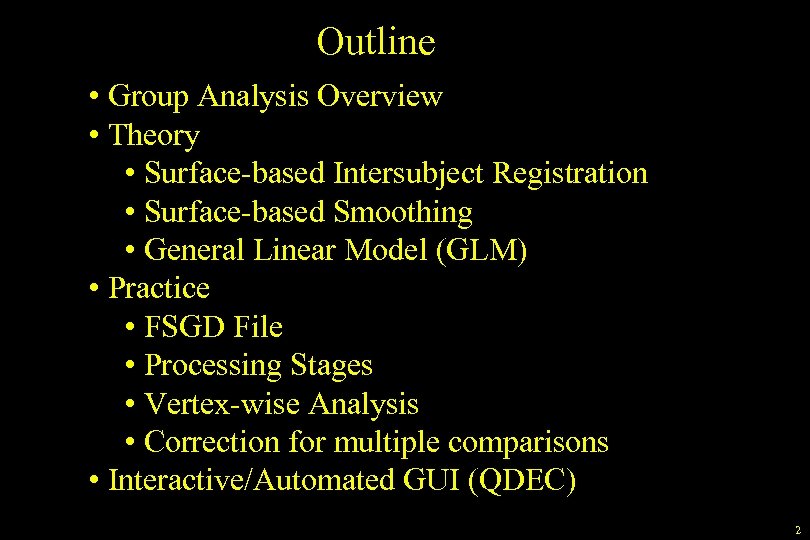 Outline

• Group Analysis Overview
• Theory
  • Surface-based Intersubject Registration
  • Surface-based Smoothing
  • General Linear Model (GLM)
• Practice
  • FSGD File
  • Processing Stages
  • Vertex-wise Analysis
  • Correction for multiple comparisons
• Interactive/Automated GUI (QDEC)

2